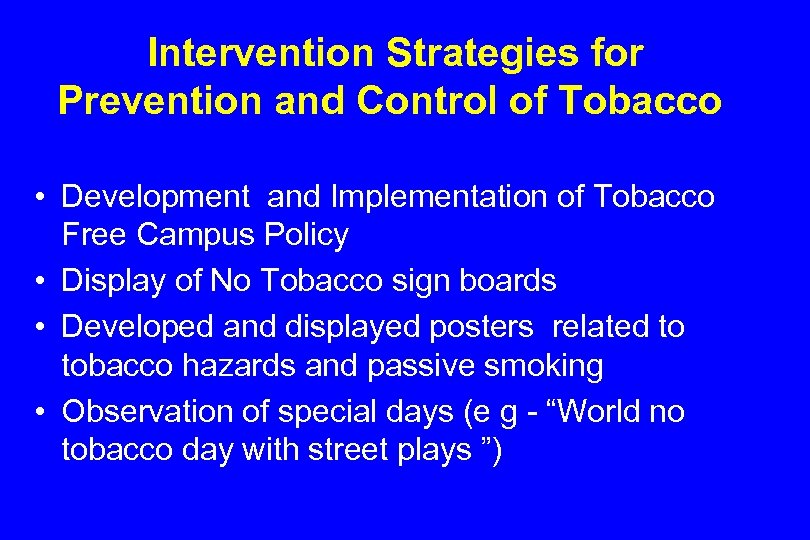 Intervention Strategies for Prevention and Control of Tobacco

• Development and Implementation of Tobacco Free Campus Policy
• Display of No Tobacco sign boards
• Developed and displayed posters related to tobacco hazards and passive smoking
• Observation of special days (e g - “World no tobacco day with street plays ”)